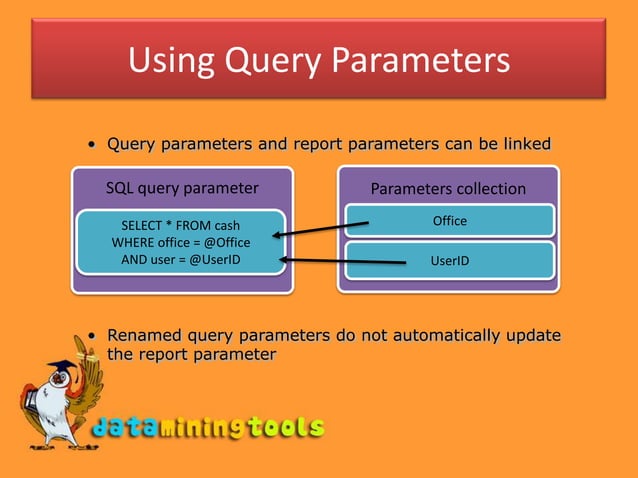 Using Query Parameters

• Query parameters and report parameters can be linked

SQL query parameter

SELECT * FROM cash
WHERE office = @Office
AND user = @UserID

Parameters collection

Office

UserID

• Renamed query parameters do not automatically update the report parameter

dataminingtools